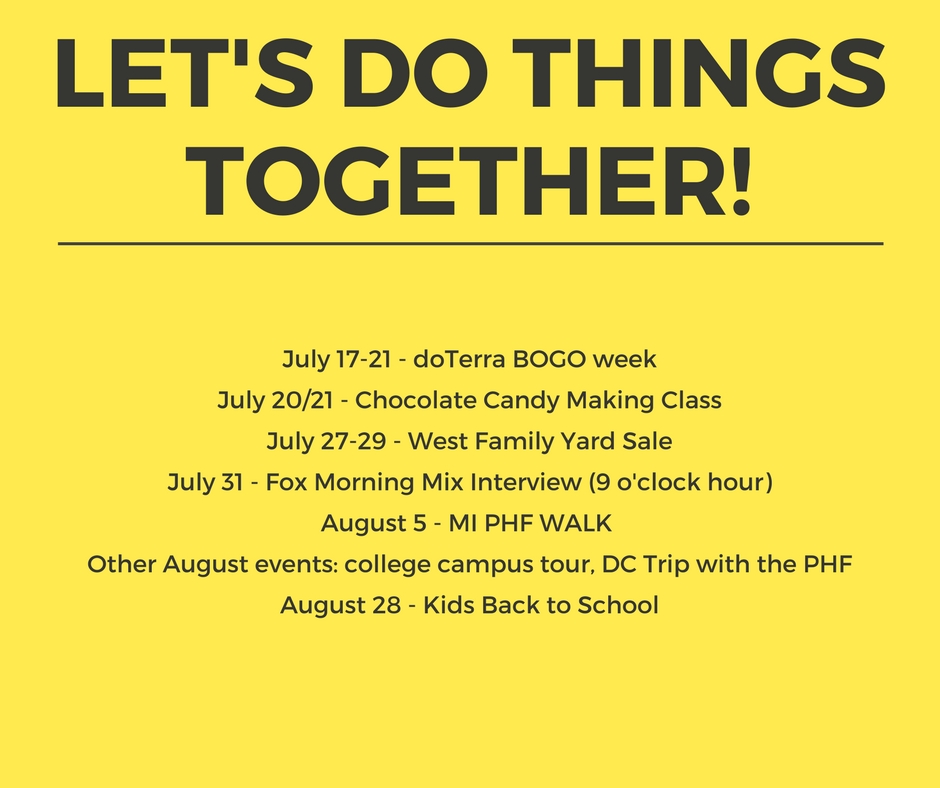 LET'S DO THINGS TOGETHER!

July 17-21 - doTerra BOGO week
July 20/21 - Chocolate Candy Making Class
July 27-29 - West Family Yard Sale
July 31 - Fox Morning Mix Interview (9 o'clock hour)
August 5 - MI PHF WALK
Other August events: college campus tour, DC Trip with the PHF
August 28 - Kids Back to School